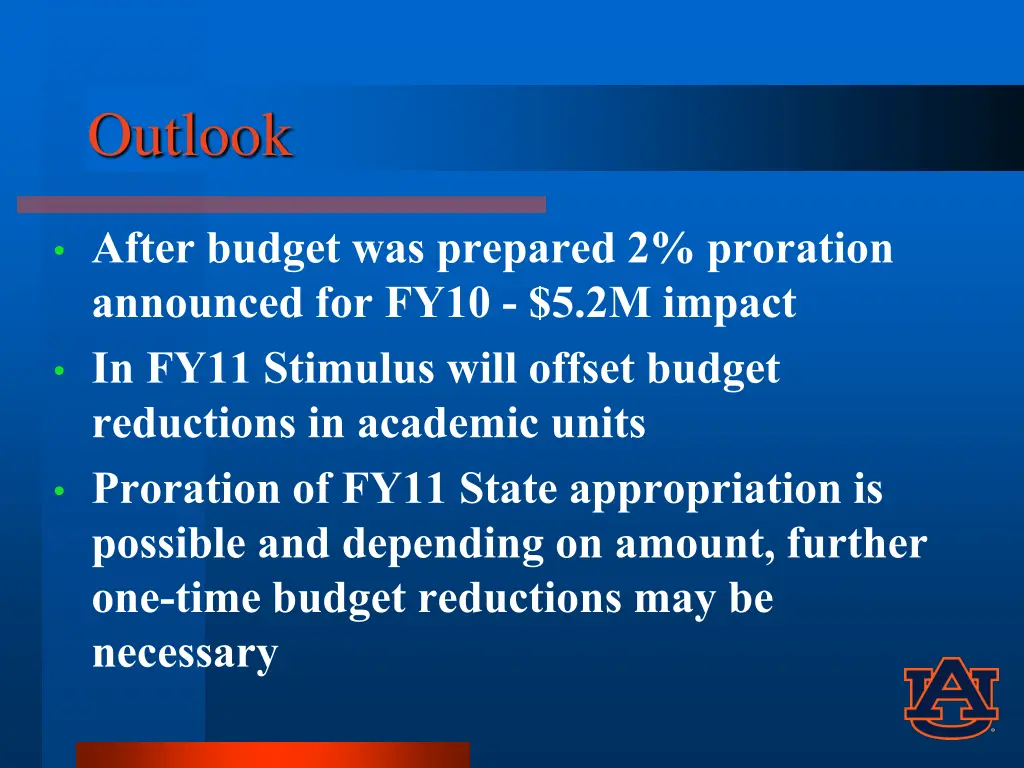 Outlook

• After budget was prepared 2% proration announced for FY10 - \$5.2M impact
• In FY11 Stimulus will offset budget reductions in academic units
• Proration of FY11 State appropriation is possible and depending on amount, further one-time budget reductions may be necessary

AU